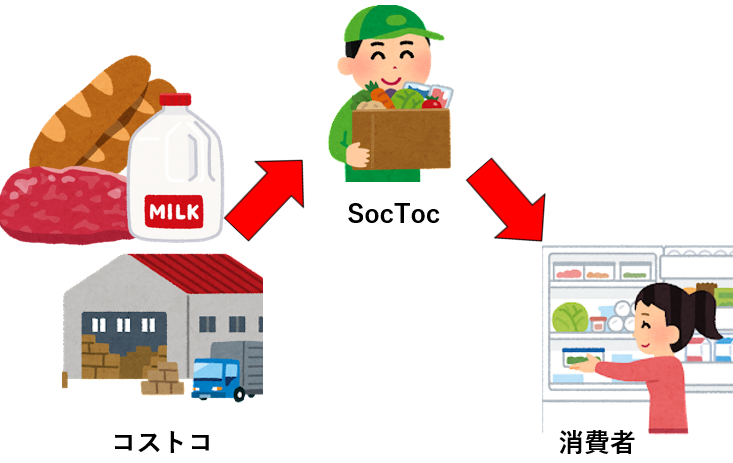 MILK

SocToc

コストコ

消費者